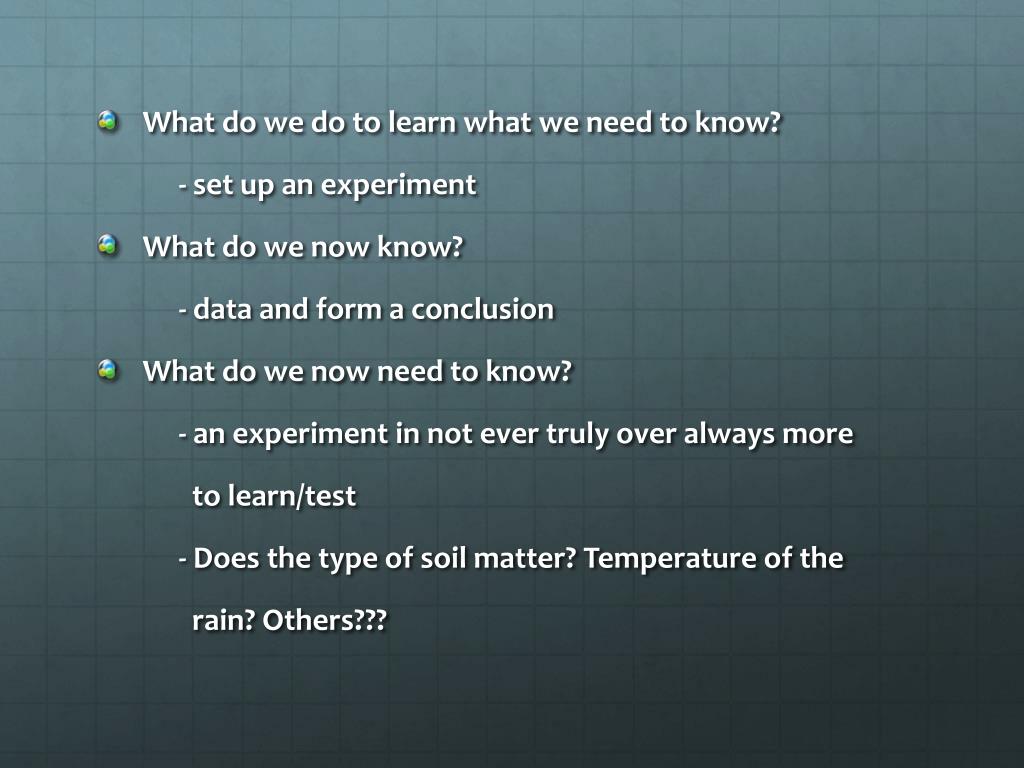 What do we do to learn what we need to know?

- set up an experiment

What do we now know?

- data and form a conclusion

What do we now need to know?

- an experiment in not ever truly over always more to learn/test

- Does the type of soil matter? Temperature of the rain? Others???